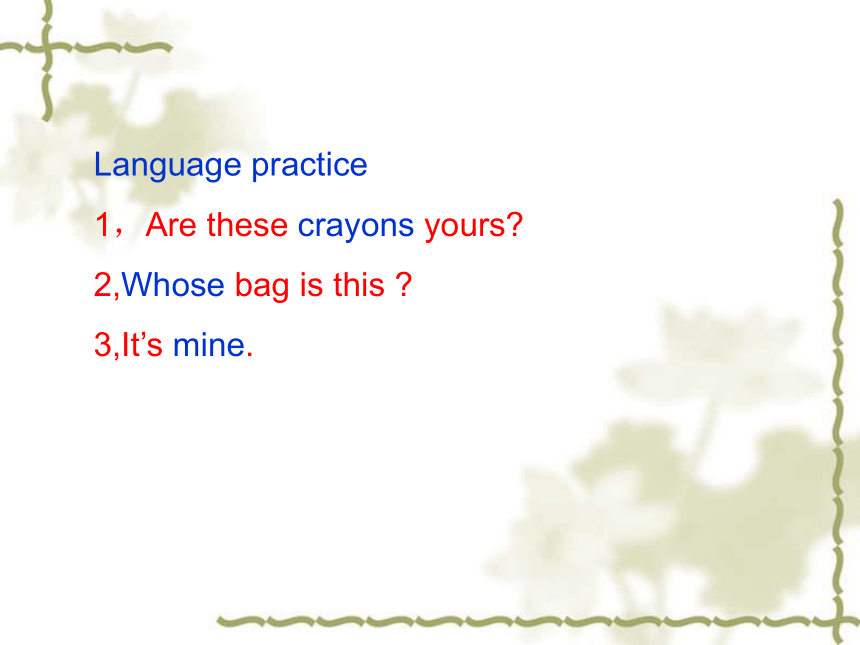 Language practice

1，Are these crayons yours?

2,Whose bag is this ?

3,It’s mine.